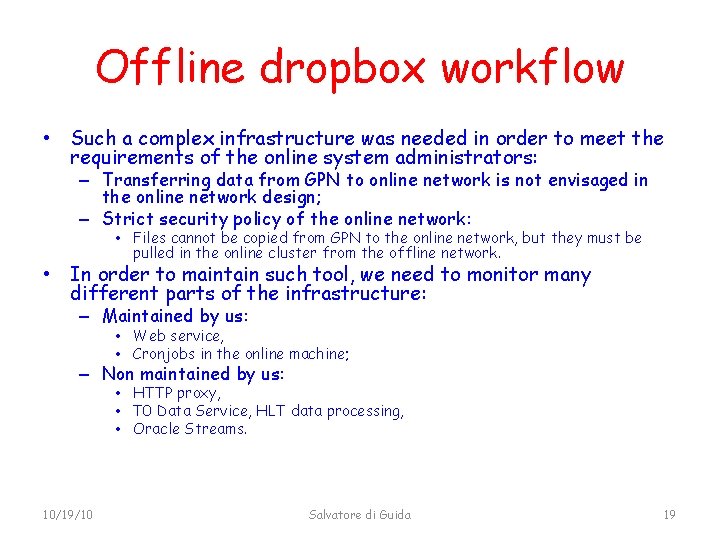 Offline dropbox workflow

• Such a complex infrastructure was needed in order to meet the requirements of the online system administrators:
  – Transferring data from GPN to online network is not envisaged in the online network design;
  – Strict security policy of the online network:
    • Files cannot be copied from GPN to the online network, but they must be pulled in the online cluster from the offline network.
• In order to maintain such tool, we need to monitor many different parts of the infrastructure:
  – Maintained by us:
    • Web service,
    • Cronjobs in the online machine;
  – Non maintained by us:
    • HTTP proxy,
    • T0 Data Service, HLT data processing,
    • Oracle Streams.

10/19/10 Salvatore di Guida 19